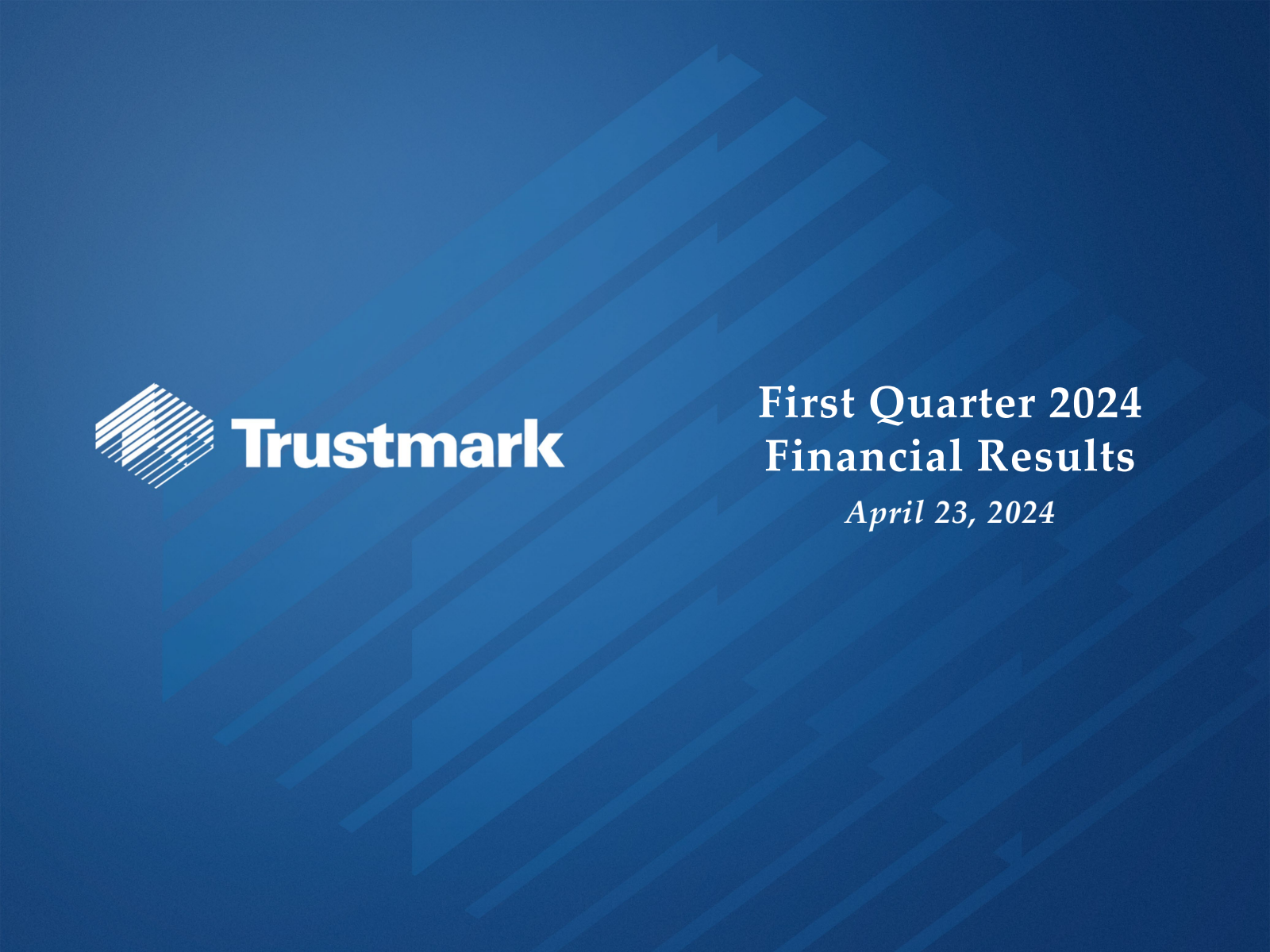 Trustmark

First Quarter 2024
Financial Results

April 23, 2024